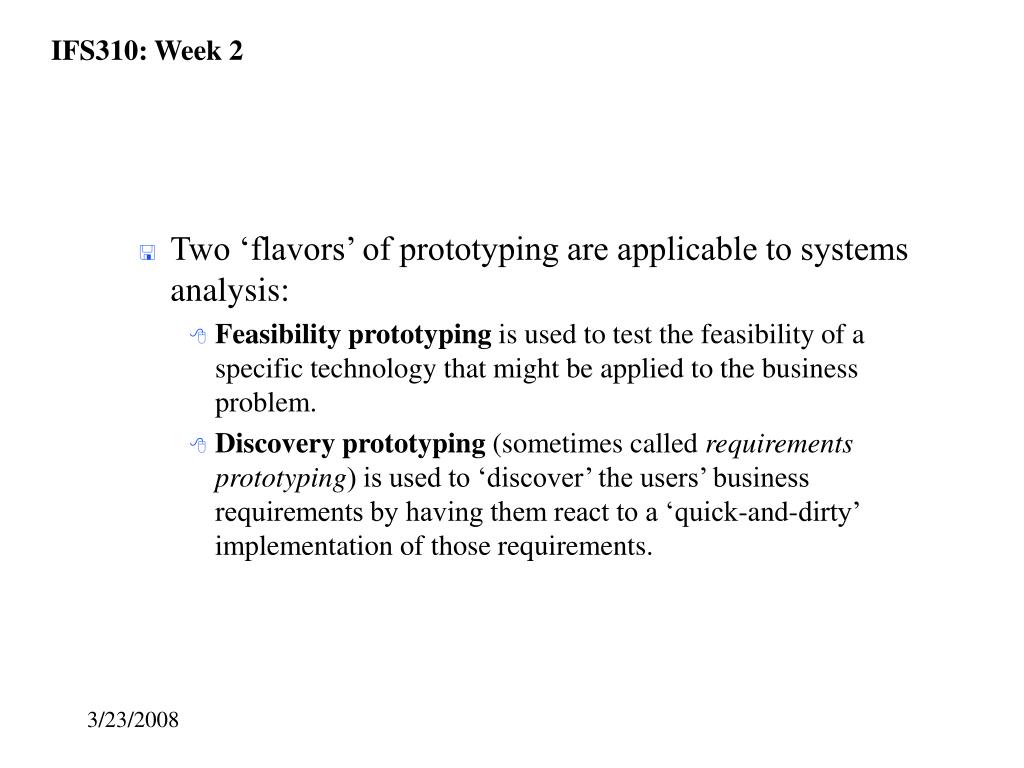 IFS310: Week 2

Two ‘flavors’ of prototyping are applicable to systems analysis:

Feasibility prototyping is used to test the feasibility of a specific technology that might be applied to the business problem.

Discovery prototyping (sometimes called requirements prototyping) is used to ‘discover’ the users’ business requirements by having them react to a ‘quick-and-dirty’ implementation of those requirements.

3/23/2008